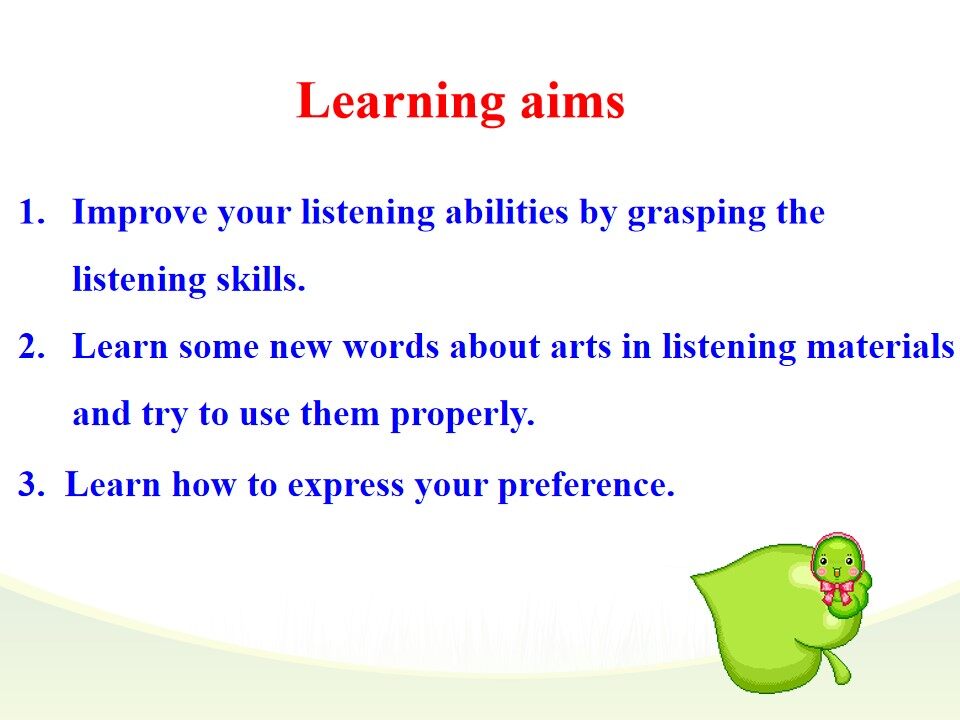 Learning aims

1. Improve your listening abilities by grasping the listening skills.

2. Learn some new words about arts in listening materials and try to use them properly.

3. Learn how to express your preference.